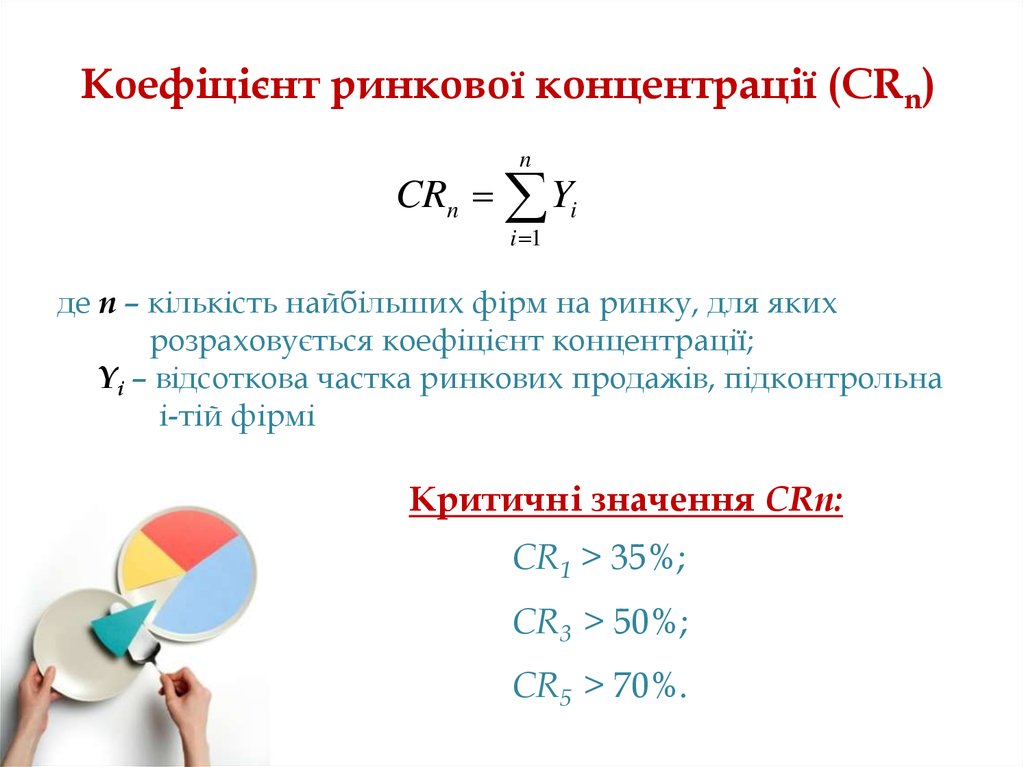 Коефіцієнт ринкової концентрації ($CR_n$)

$CR_n = \sum_{i=1}^{n} Y_i$

де $n$ – кількість найбільших фірм на ринку, для яких розраховується коефіцієнт концентрації;
$Y_i$ – відсоткова частка ринкових продажів, підконтрольна і-тій фірмі

Критичні значення $CRn$:

$CR_1 > 35\%$;

$CR_3 > 50\%$;

$CR_5 > 70\%$.